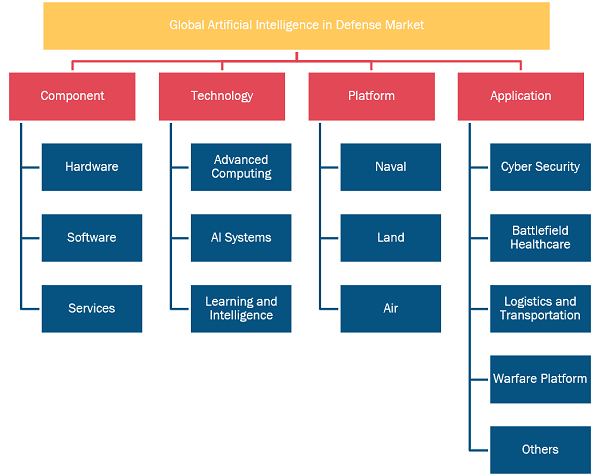 Global Artificial Intelligence in Defense Market

Component

Hardware

Software

Services

Technology

Advanced Computing

AI Systems

Learning and Intelligence

Platform

Naval

Land

Air

Application

Cyber Security

Battlefield Healthcare

Logistics and Transportation

Warfare Platform

Others